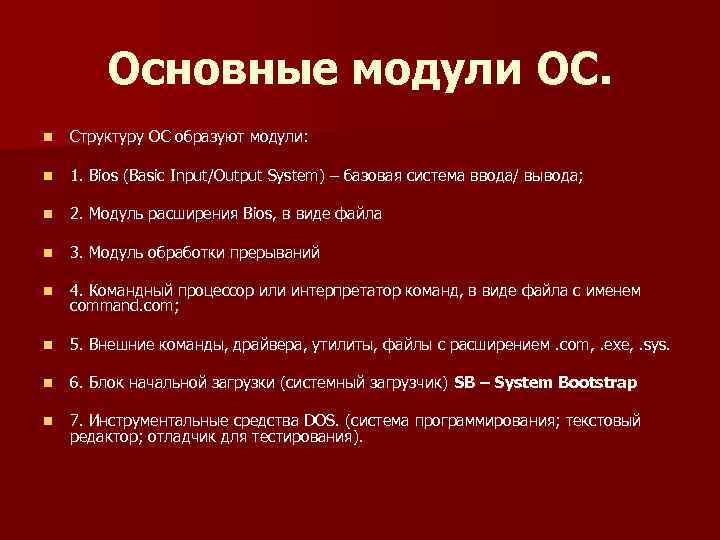 Основные модули ОС.

Структуру ОС образуют модули:

1. Bios (Basic Input/Output System) – базовая система ввода/ вывода;

2. Модуль расширения Bios, в виде файла

3. Модуль обработки прерываний

4. Командный процессор или интерпретатор команд, в виде файла с именем command.com;

5. Внешние команды, драйвера, утилиты, файлы с расширением .com, .exe, .sys.

6. Блок начальной загрузки (системный загрузчик) SB – System Bootstrap

7. Инструментальные средства DOS. (система программирования; текстовый редактор; отладчик для тестирования).